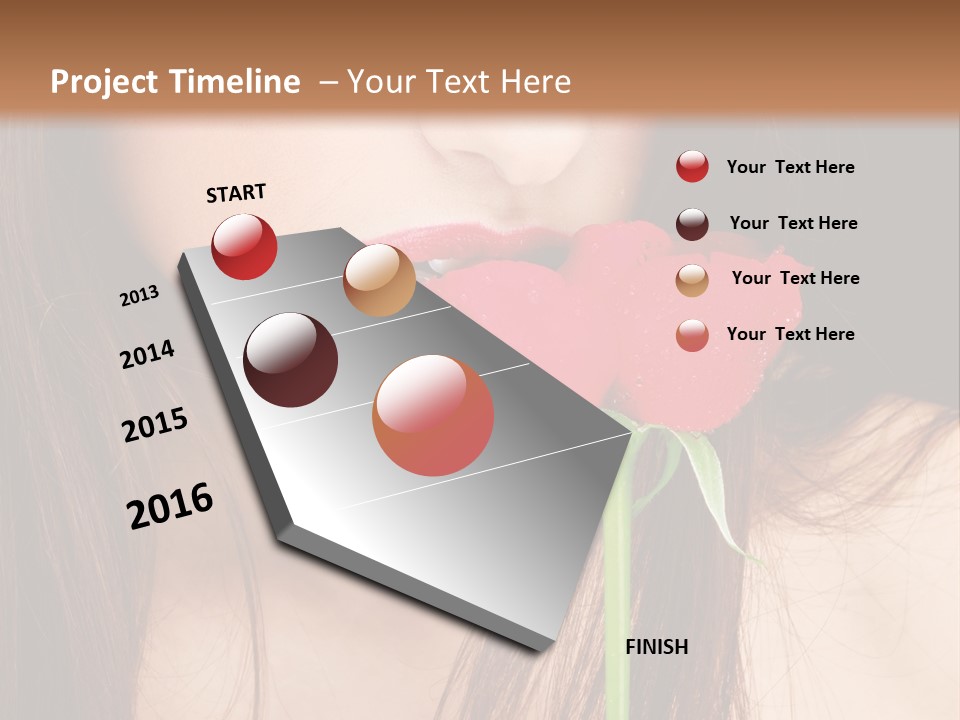 Project Timeline – Your Text Here

START

2013

2014

2015

2016

FINISH

Your Text Here

Your Text Here

Your Text Here

Your Text Here